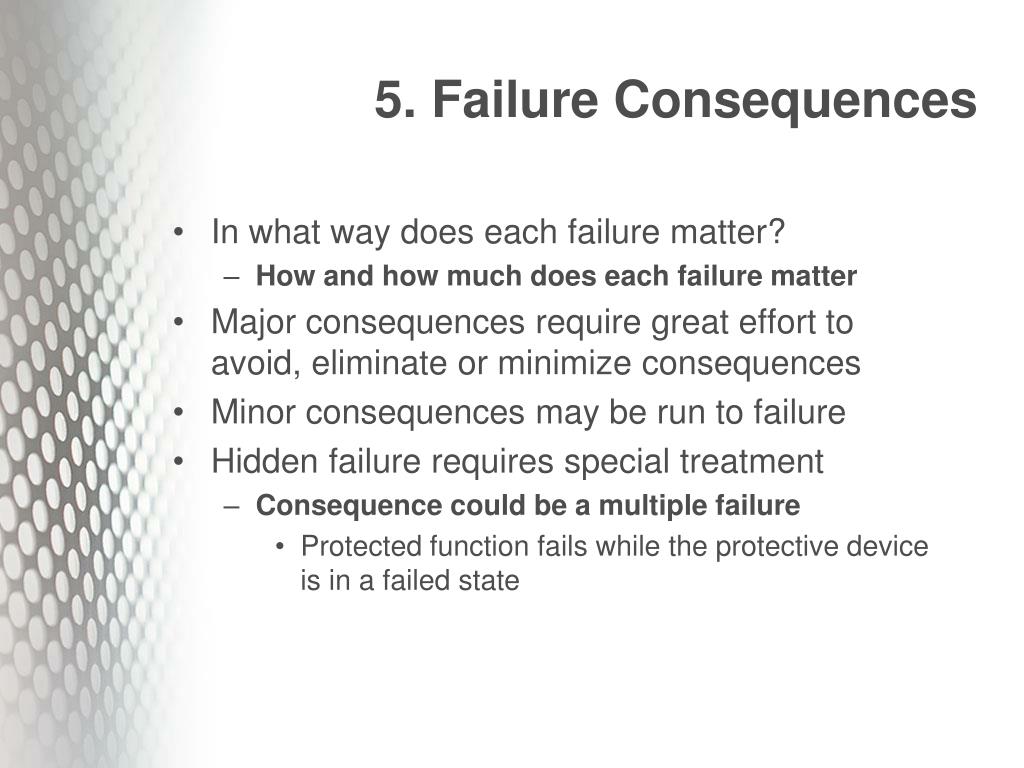 5. Failure Consequences

• In what way does each failure matter?
  – How and how much does each failure matter
• Major consequences require great effort to avoid, eliminate or minimize consequences
• Minor consequences may be run to failure
• Hidden failure requires special treatment
  – Consequence could be a multiple failure
    • Protected function fails while the protective device is in a failed state